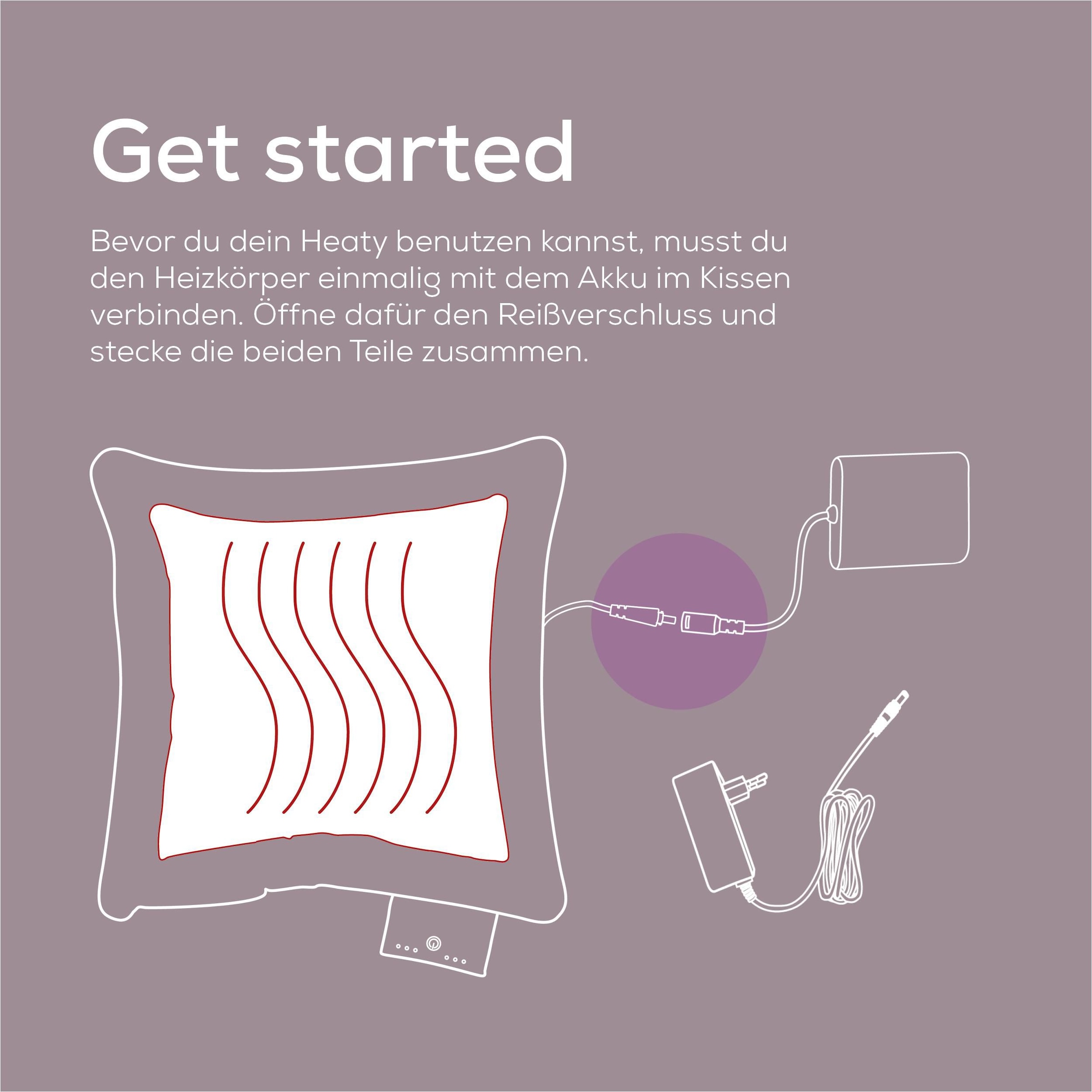 Get started

Bevor du dein Heaty benutzen kannst, musst du den Heizkörper einmalig mit dem Akku im Kissen verbinden. Öffne dafür den Reißverschluss und stecke die beiden Teile zusammen.